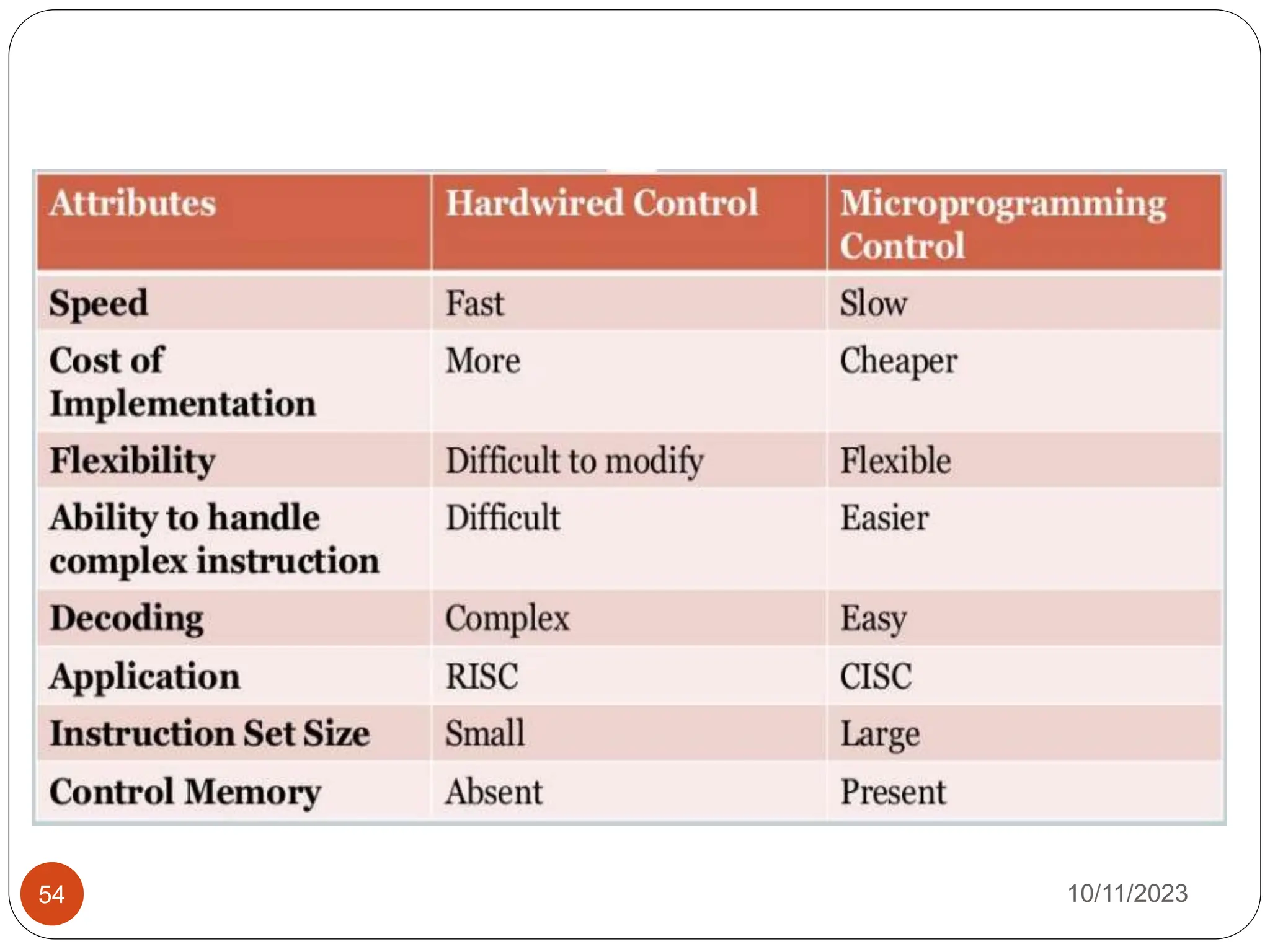 | Attributes | Hardwired Control | Microprogramming Control |
|---|---|---|
| Speed | Fast | Slow |
| Cost of Implementation | More | Cheaper |
| Flexibility | Difficult to modify | Flexible |
| Ability to handle complex instruction | Difficult | Easier |
| Decoding | Complex | Easy |
| Application | RISC | CISC |
| Instruction Set Size | Small | Large |
| Control Memory | Absent | Present |

54

10/11/2023